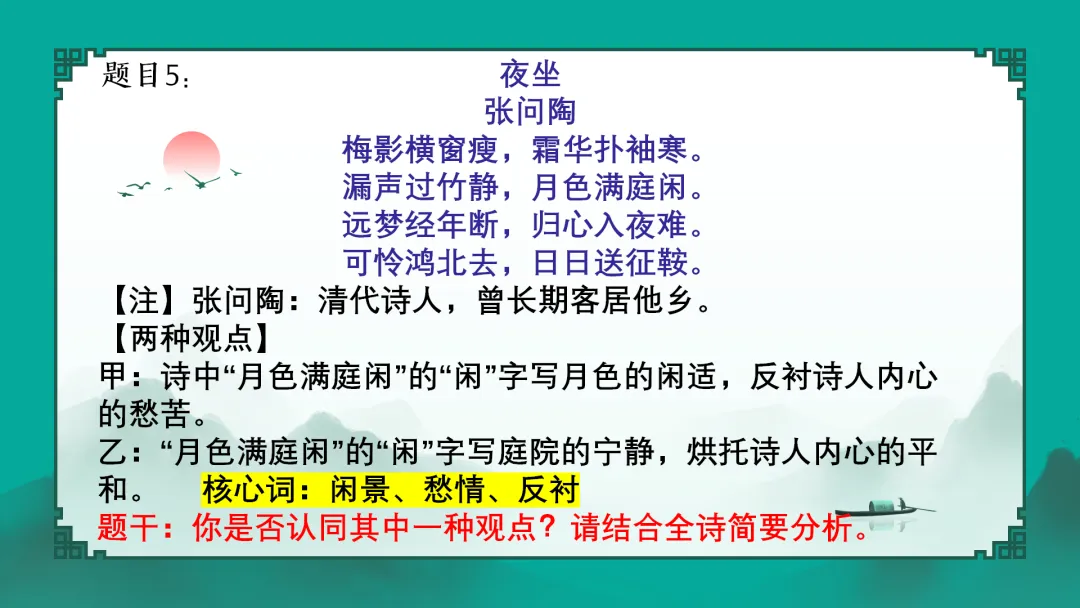 题目5：

夜坐
张问陶
梅影横窗瘦，霜华扑袖寒。
漏声过竹静，月色满庭闲。
远梦经年断，归心入夜难。
可怜鸿北去，日日送征鞍。

【注】张问陶：清代诗人，曾长期客居他乡。
【两种观点】
甲：诗中“月色满庭闲”的“闲”字写月色的闲适，反衬诗人内心的愁苦。
乙：“月色满庭闲”的“闲”字写庭院的宁静，烘托诗人内心的平和。 核心词：闲景、愁情、反衬
题干：你是否认同其中一种观点？请结合全诗简要分析。